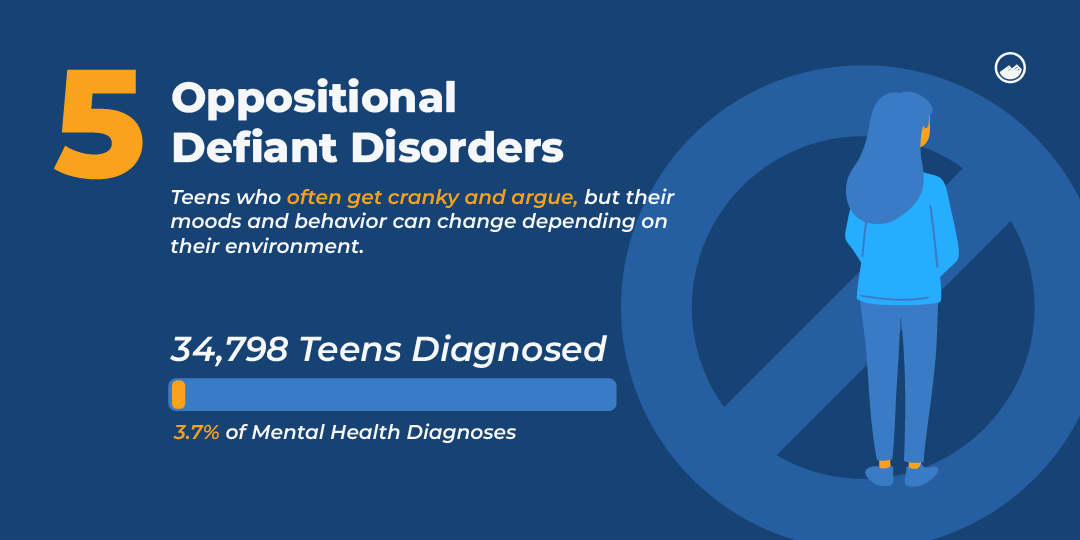 5
Oppositional Defiant Disorders

Teens who often get cranky and argue, but their moods and behavior can change depending on their environment.

34,798 Teens Diagnosed

3.7% of Mental Health Diagnoses